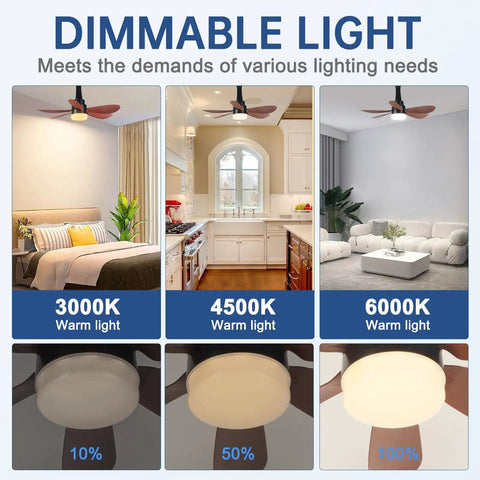 DIMMABLE LIGHT

Meets the demands of various lighting needs

3000K
Warm light

4500K
Warm light

6000K
Warm light

10%

50%

100%